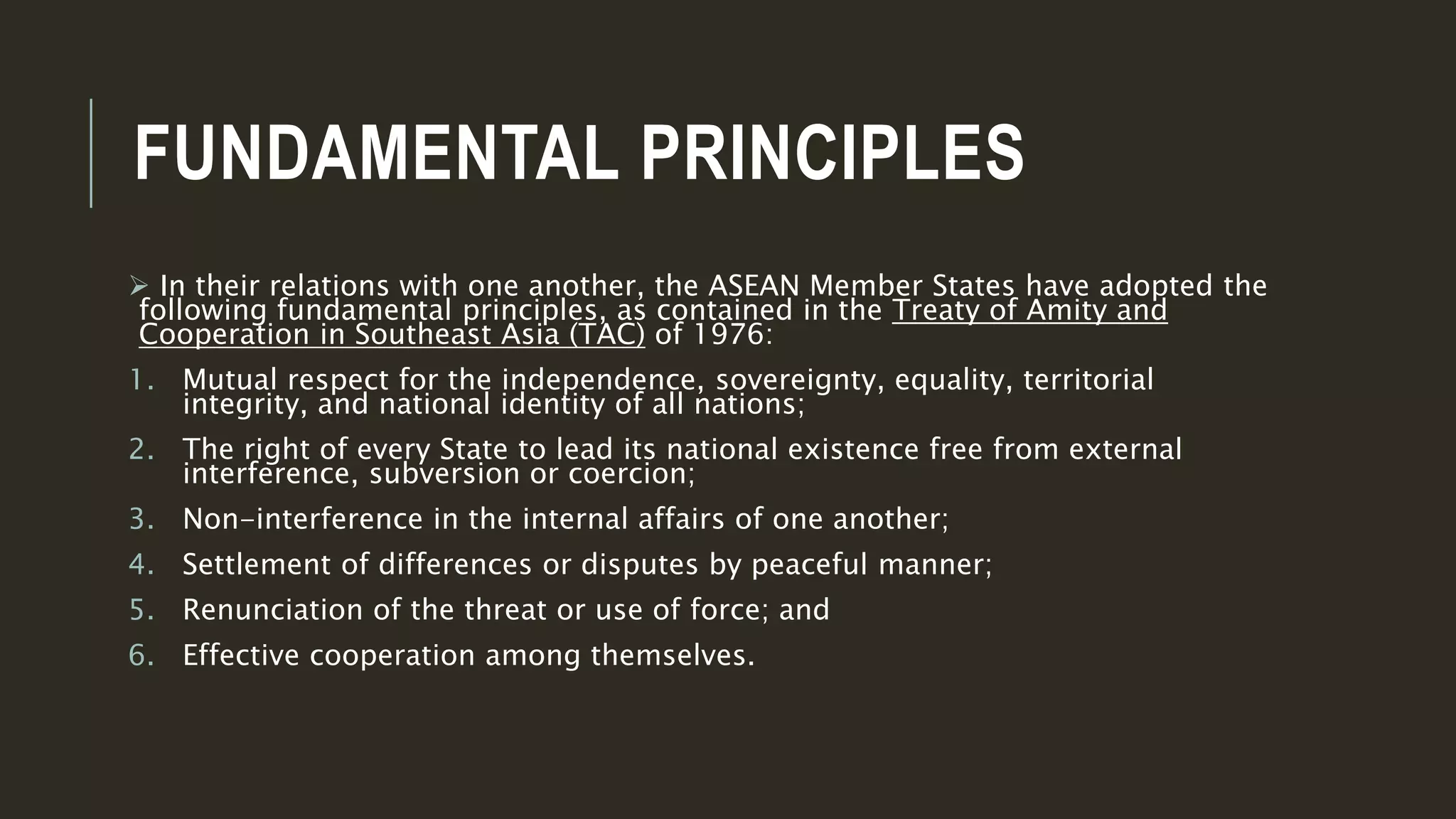 FUNDAMENTAL PRINCIPLES

➢ In their relations with one another, the ASEAN Member States have adopted the following fundamental principles, as contained in the Treaty of Amity and Cooperation in Southeast Asia (TAC) of 1976:

1. Mutual respect for the independence, sovereignty, equality, territorial integrity, and national identity of all nations;
2. The right of every State to lead its national existence free from external interference, subversion or coercion;
3. Non-interference in the internal affairs of one another;
4. Settlement of differences or disputes by peaceful manner;
5. Renunciation of the threat or use of force; and
6. Effective cooperation among themselves.